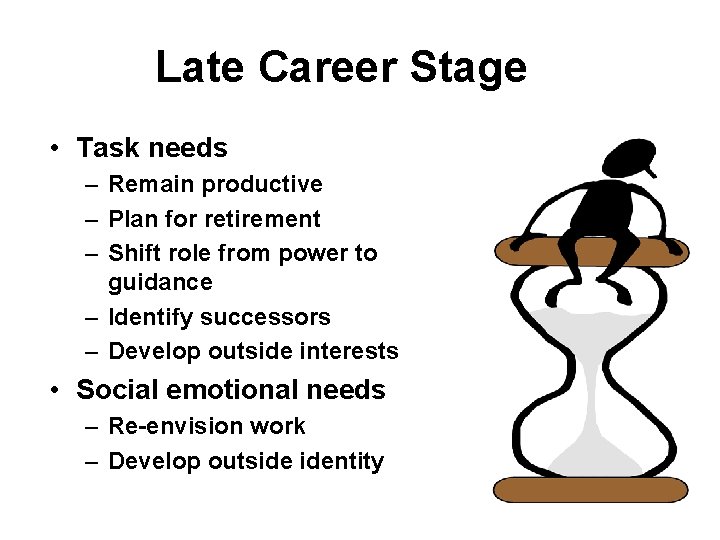 Late Career Stage

• Task needs
– Remain productive
– Plan for retirement
– Shift role from power to guidance
– Identify successors
– Develop outside interests

• Social emotional needs
– Re-envision work
– Develop outside identity